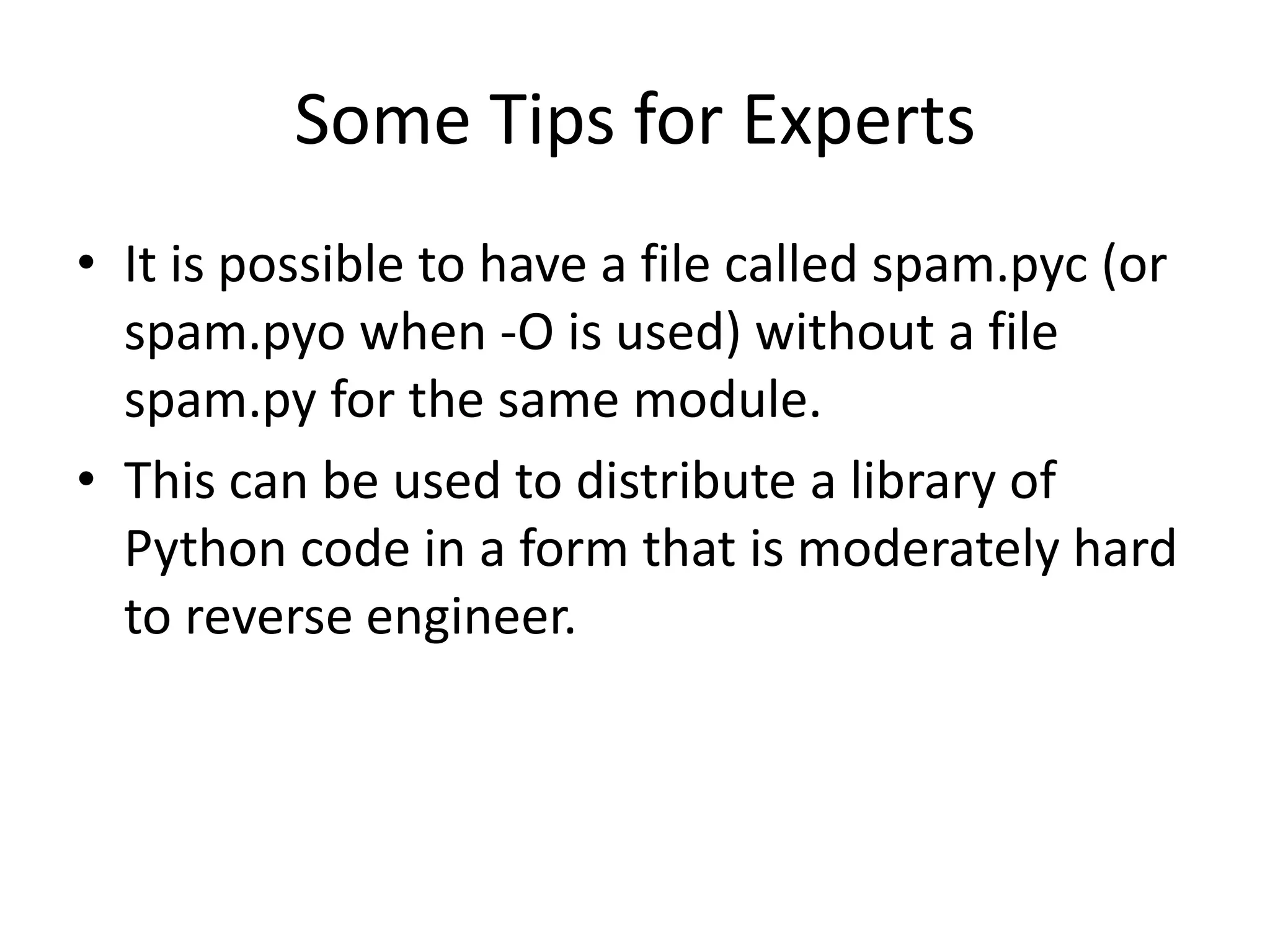 Some Tips for Experts

• It is possible to have a file called spam.pyc (or spam.pyo when -O is used) without a file spam.py for the same module.
• This can be used to distribute a library of Python code in a form that is moderately hard to reverse engineer.